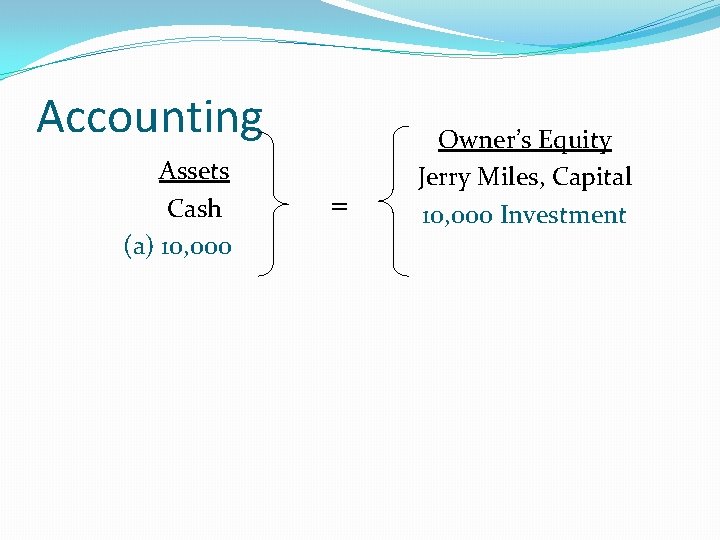 Accounting

Assets
Cash
(a) 10,000

=

Owner's Equity
Jerry Miles, Capital
10,000 Investment